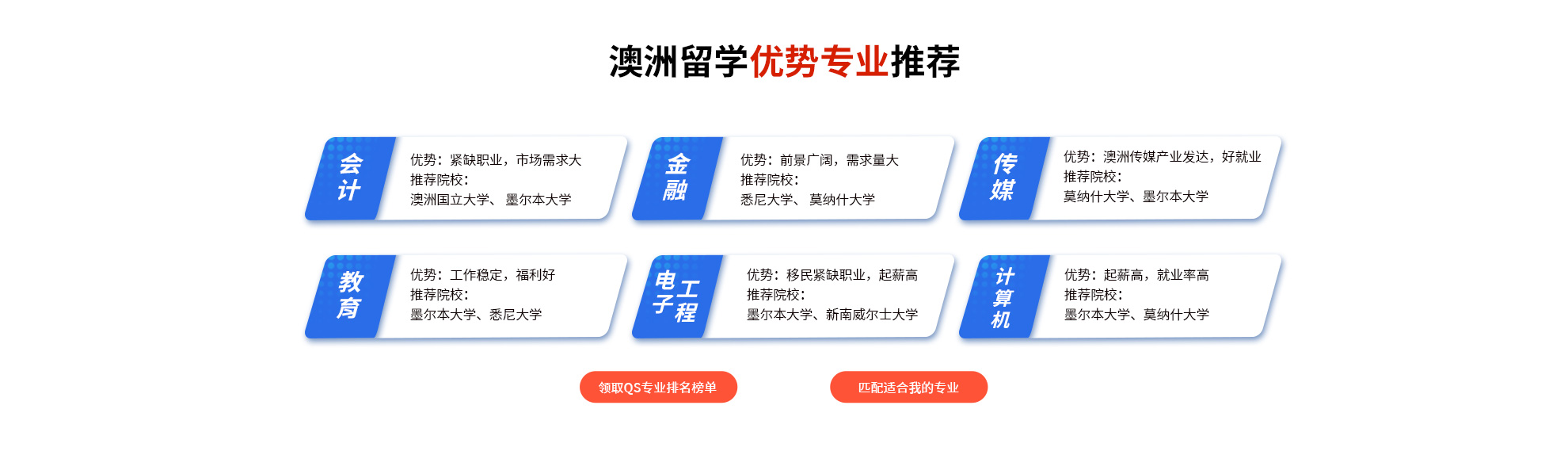 澳洲留学优势专业推荐

会计
优势：紧缺职业，市场需求大
推荐院校：
澳洲国立大学、 墨尔本大学

金融
优势：前景广阔，需求量大
推荐院校：
悉尼大学、 莫纳什大学

传媒
优势：澳洲传媒产业发达，好就业
推荐院校：
莫纳什大学、墨尔本大学

教育
优势：工作稳定，福利好
推荐院校：
墨尔本大学、悉尼大学

电子工程
优势：移民紧缺职业，起薪高
推荐院校：
墨尔本大学、新南威尔士大学

计算机
优势：起薪高，就业率高
推荐院校：
墨尔本大学、莫纳什大学

领取QS专业排名榜单

匹配适合我的专业